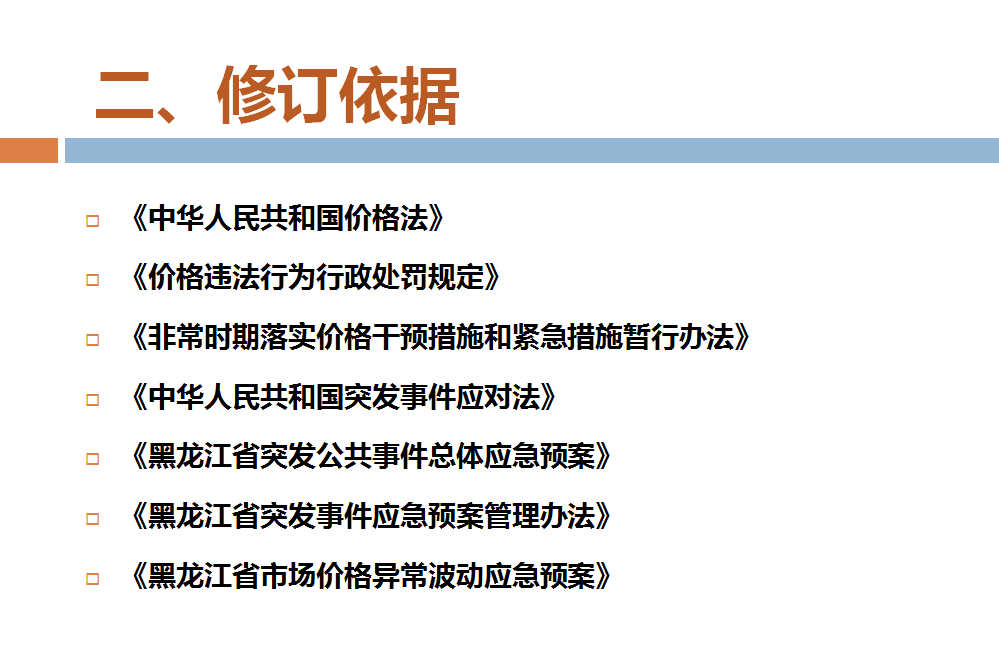 二、修订依据

□ 《中华人民共和国价格法》

□ 《价格违法行为行政处罚规定》

□ 《非常时期落实价格干预措施和紧急措施暂行办法》

□ 《中华人民共和国突发事件应对法》

□ 《黑龙江省突发公共事件总体应急预案》

□ 《黑龙江省突发事件应急预案管理办法》

□ 《黑龙江省市场价格异常波动应急预案》